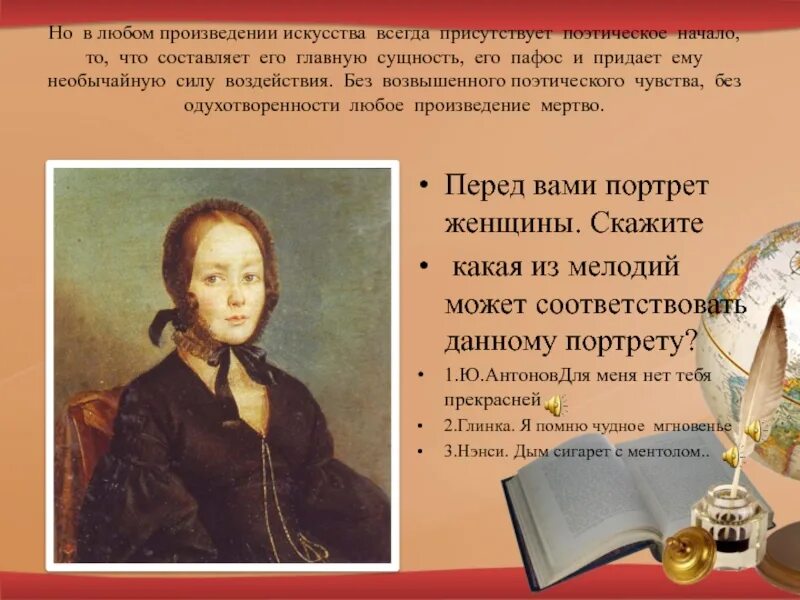 Но в любом произведении искусства всегда присутствует поэтическое начало, то, что составляет его главную сущность, его пафос и придает ему необычайную силу воздействия. Без возвышенного поэтического чувства, без одухотворенности любое произведение мертво.

• Перед вами портрет женщины. Скажите

• какая из мелодий может соответствовать данному портрету?

• 1.Ю.АнтоновДля меня нет тебя прекрасней

• 2.Глинка. Я помню чудное мгновенье

• 3.Нэнси. Дым сигарет с ментолом..